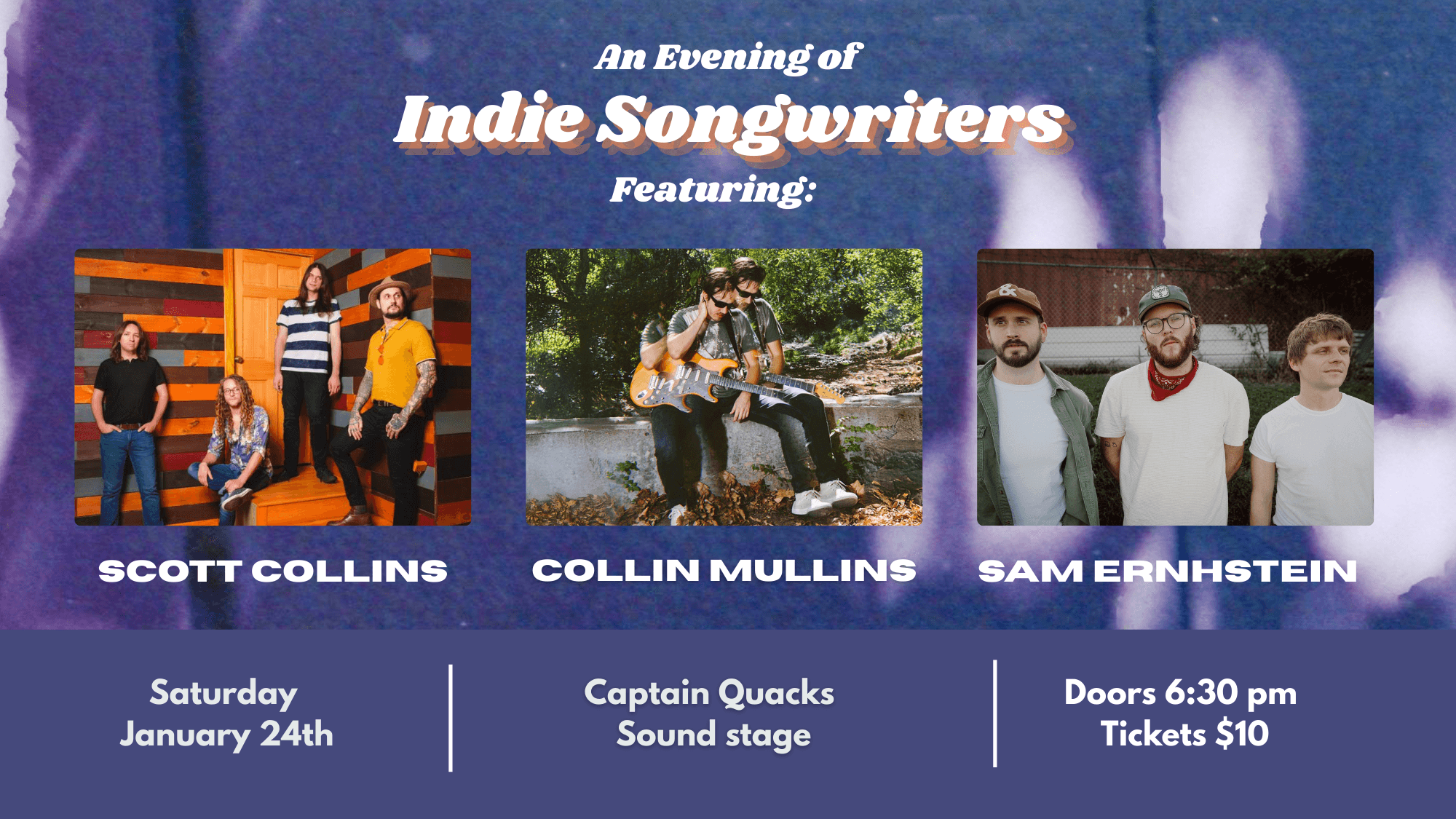 An Evening of
Indie Songwriters
Featuring:

SCOTT COLLINS

COLLIN MULLINS

SAM ERNHSTEIN

Saturday
January 24th

Captain Quacks
Sound stage

Doors 6:30 pm
Tickets $10